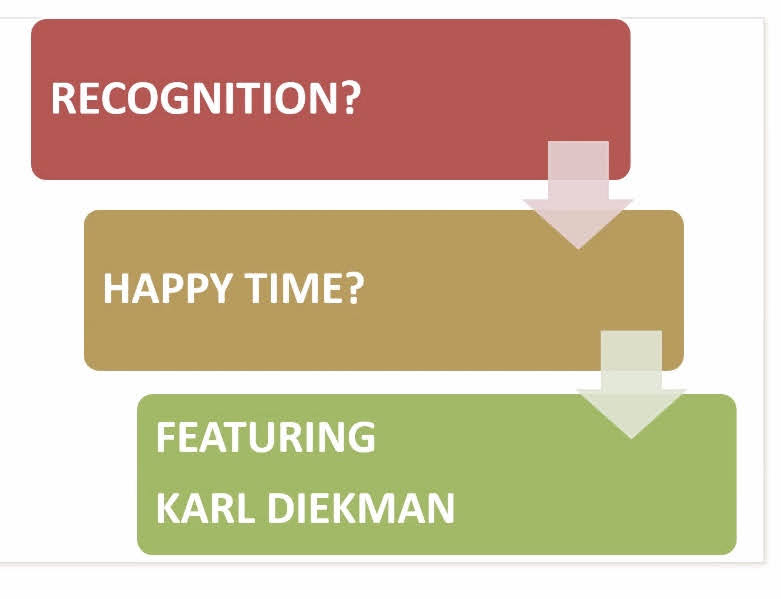 RECOGNITION?

HAPPY TIME?

FEATURING
KARL DIEKMAN